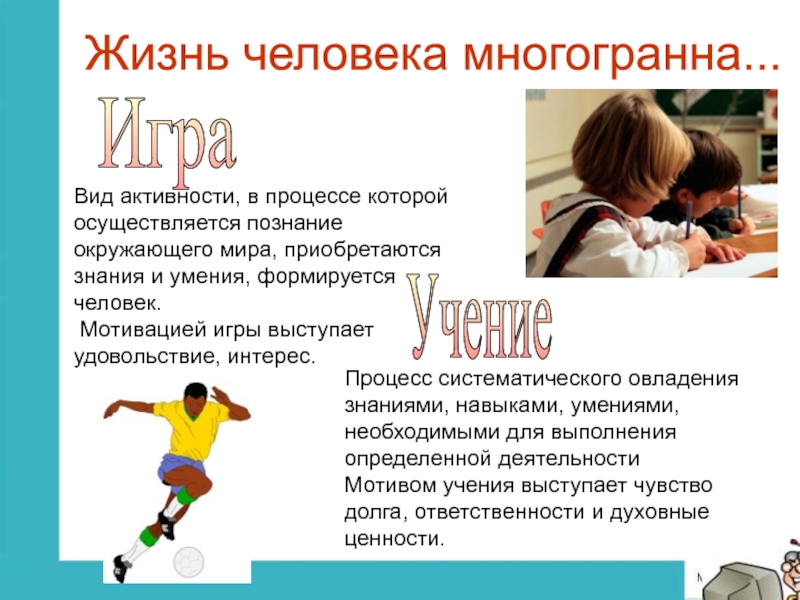 Жизнь человека многогранна...

Игра

Вид активности, в процессе которой осуществляется познание окружающего мира, приобретаются знания и умения, формируется человек.
Мотивацией игры выступает удовольствие, интерес.

Учение

Процесс систематического овладения знаниями, навыками, умениями, необходимыми для выполнения определенной деятельности
Мотивом учения выступает чувство долга, ответственности и духовные ценности.